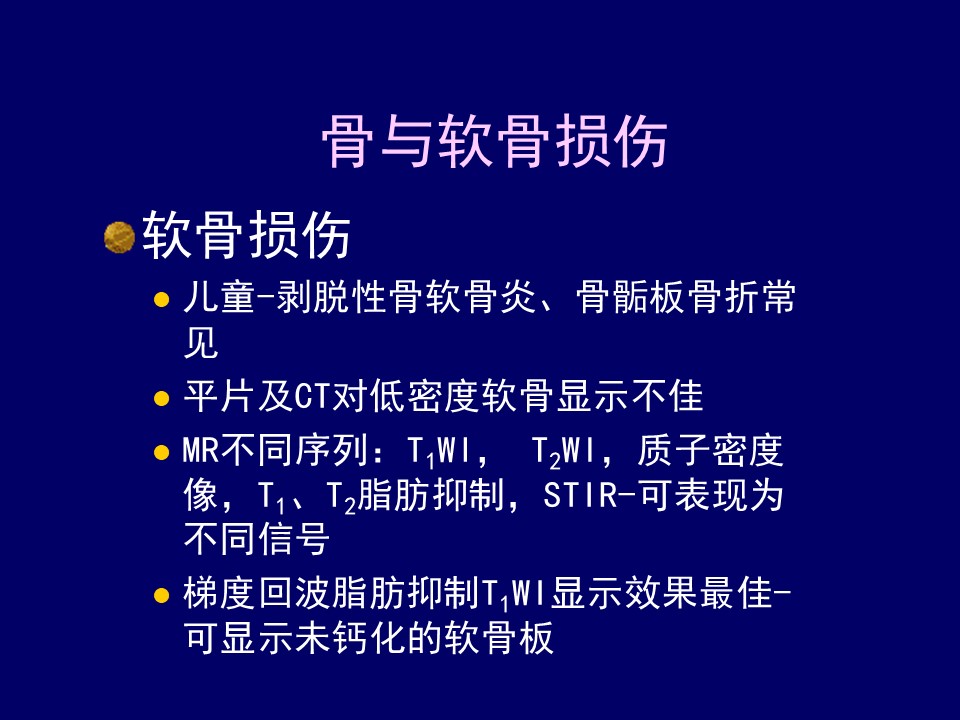 骨与软骨损伤

软骨损伤

儿童-剥脱性骨软骨炎、骨骺板骨折常见

平片及CT对低密度软骨显示不佳

MR不同序列：$T_1$WI， $T_2$WI，质子密度像，$T_1$、$T_2$脂肪抑制，STIR-可表现为不同信号

梯度回波脂肪抑制$T_1$WI显示效果最佳-可显示未钙化的软骨板